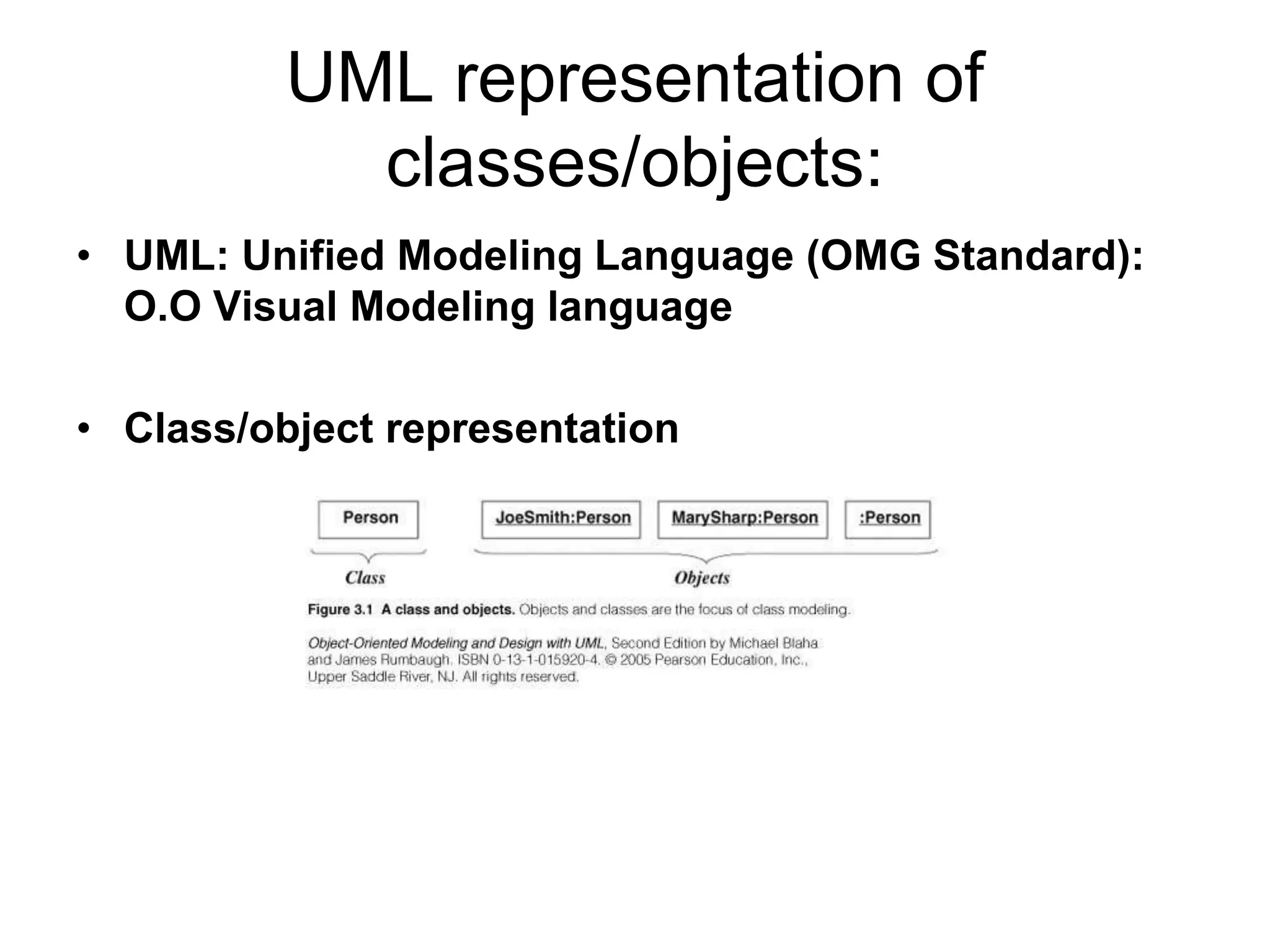 UML representation of classes/objects:

• UML: Unified Modeling Language (OMG Standard): O.O Visual Modeling language

• Class/object representation

Person

JoeSmith:Person

MarySharp:Person

:Person

Class

Objects

Figure 3.1 A class and objects. Objects and classes are the focus of class modeling.

Object-Oriented Modeling and Design with UML, Second Edition by Michael Blaha and James Rumbaugh. ISBN 0-13-1-015920-4. © 2005 Pearson Education, Inc., Upper Saddle River, NJ. All rights reserved.